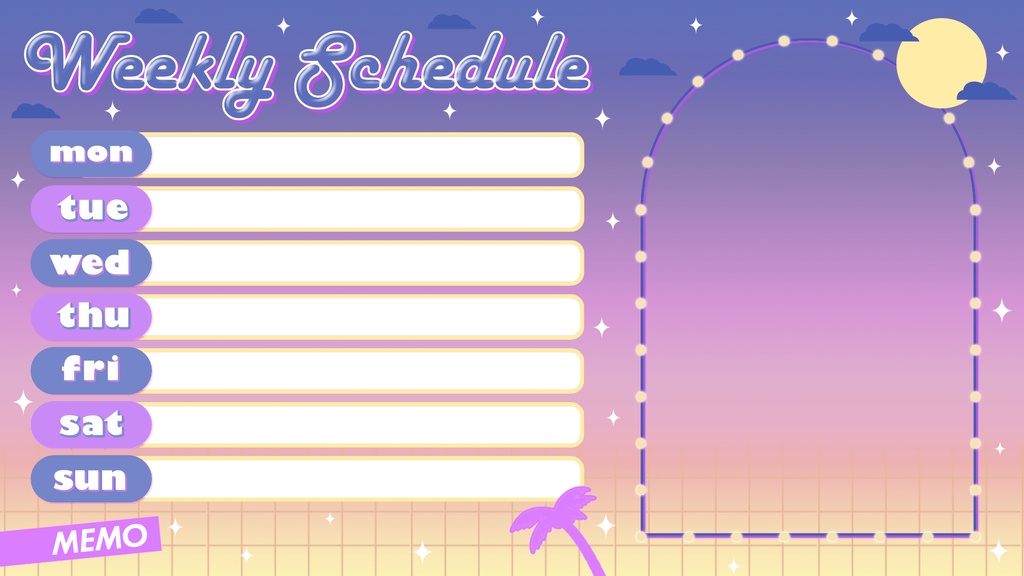 Weekly Schedule

mon

tue

wed

thu

fri

sat

sun

MEMO